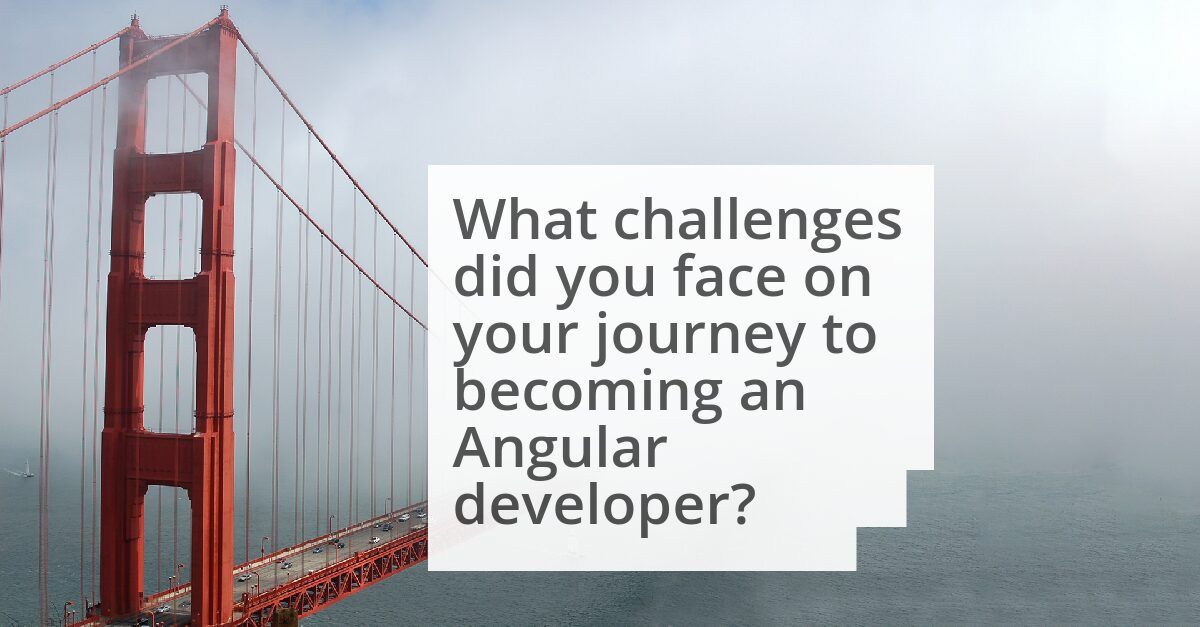 What challenges did you face on your journey to becoming an Angular developer?